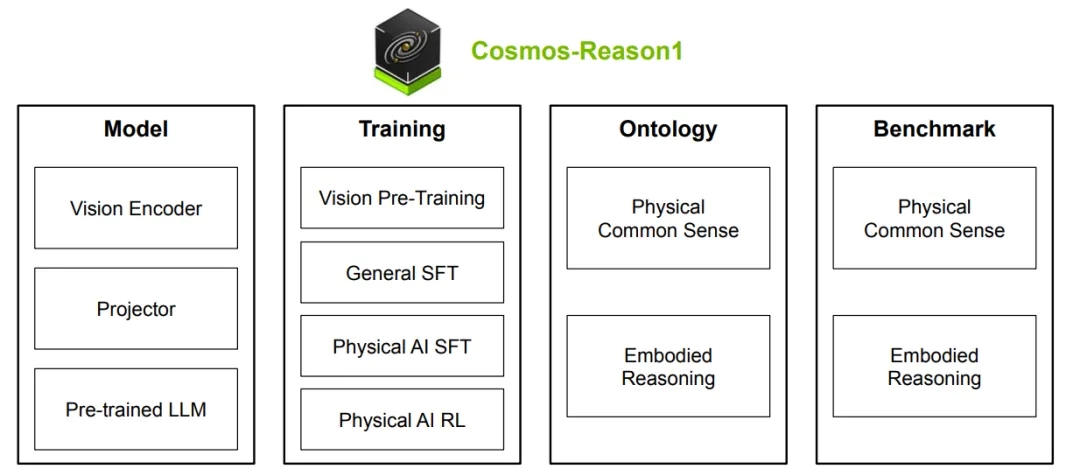 Cosmos-Reason1

Model

Vision Encoder

Projector

Pre-trained LLM

Training

Vision Pre-Training

General SFT

Physical AI SFT

Physical AI RL

Ontology

Physical Common Sense

Embodied Reasoning

Benchmark

Physical Common Sense

Embodied Reasoning